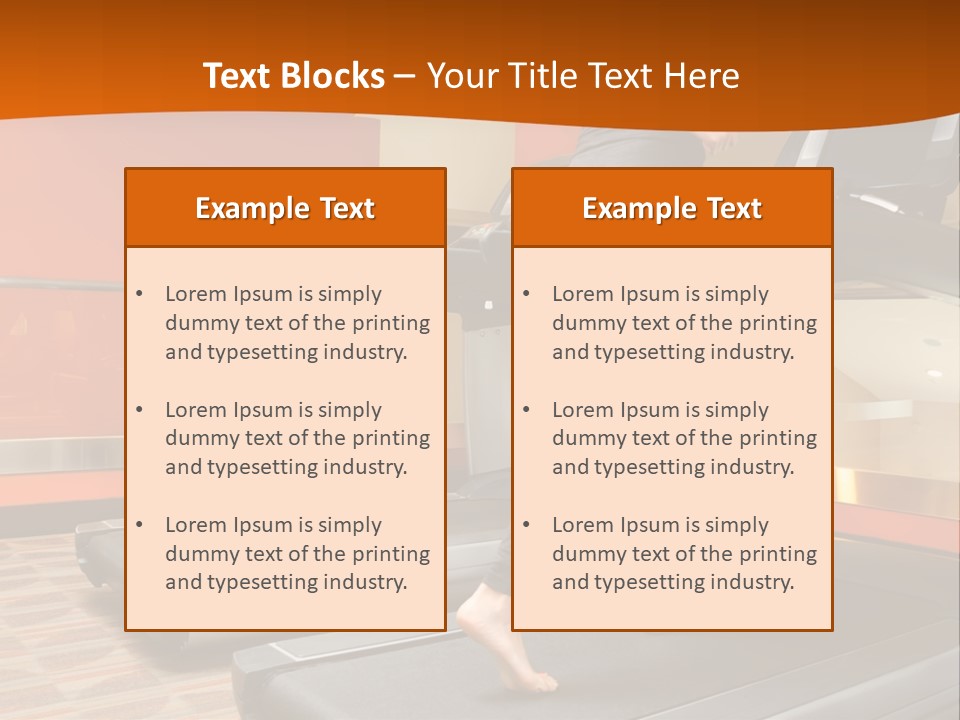 Text Blocks – Your Title Text Here

Example Text

• Lorem Ipsum is simply dummy text of the printing and typesetting industry.

• Lorem Ipsum is simply dummy text of the printing and typesetting industry.

• Lorem Ipsum is simply dummy text of the printing and typesetting industry.

Example Text

• Lorem Ipsum is simply dummy text of the printing and typesetting industry.

• Lorem Ipsum is simply dummy text of the printing and typesetting industry.

• Lorem Ipsum is simply dummy text of the printing and typesetting industry.